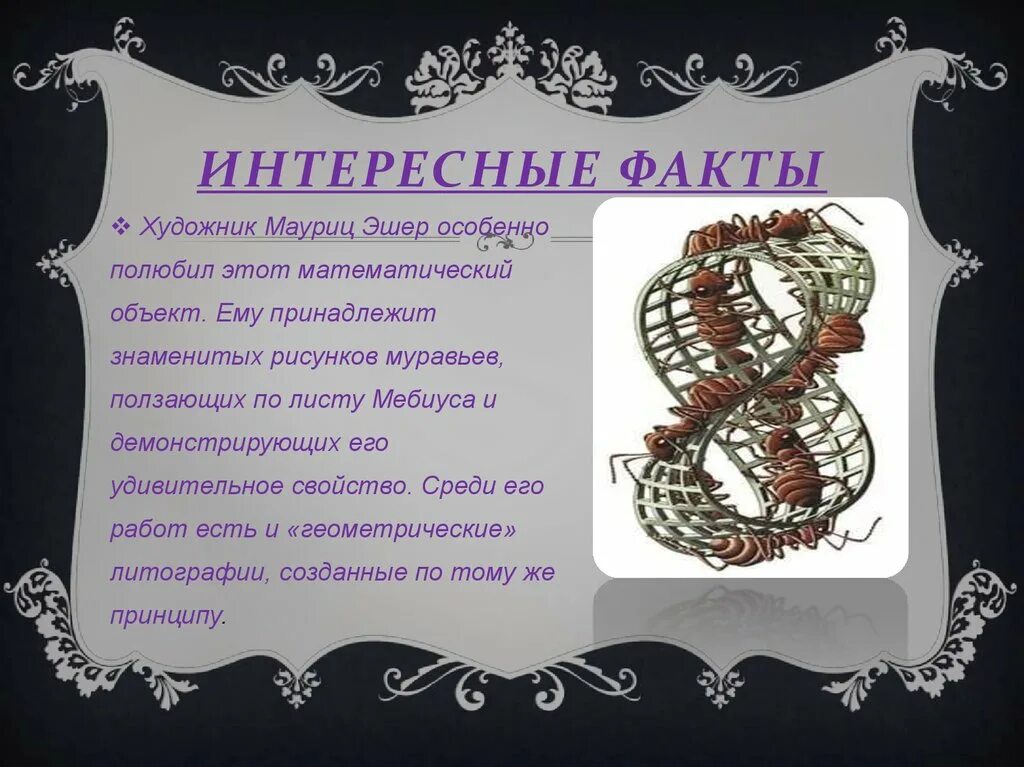 ИНТЕРЕСНЫЕ ФАКТЫ

❖ Художник Мауриц Эшер особенно полюбил этот математический объект. Ему принадлежит знаменитых рисунков муравьев, ползающих по листу Мебиуса и демонстрирующих его удивительное свойство. Среди его работ есть и «геометрические» литографии, созданные по тому же принципу.